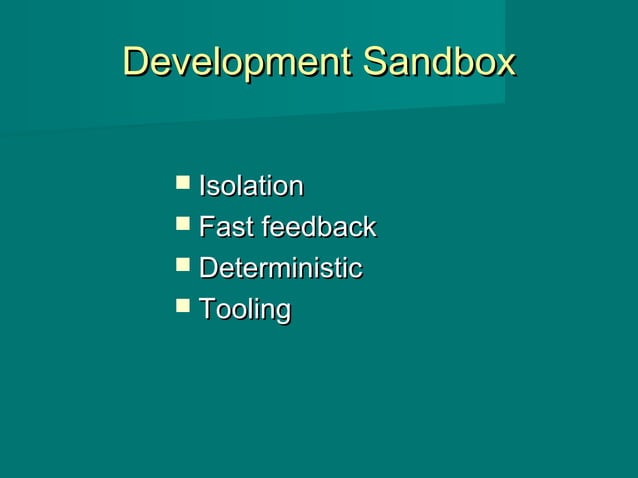 Development Sandbox

- Isolation
- Fast feedback
- Deterministic
- Tooling